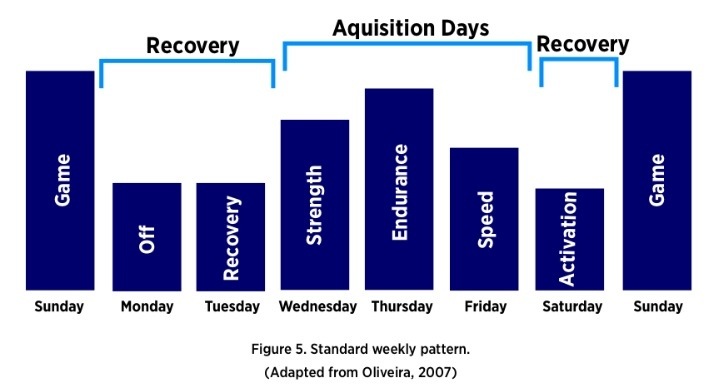 Recovery

Aquisition Days

Recovery

Game

Off

Recovery

Strength

Endurance

Speed

Activation

Game

Sunday Monday Tuesday Wednesday Thursday Friday Saturday Sunday

Figure 5. Standard weekly pattern.
(Adapted from Oliveira, 2007)